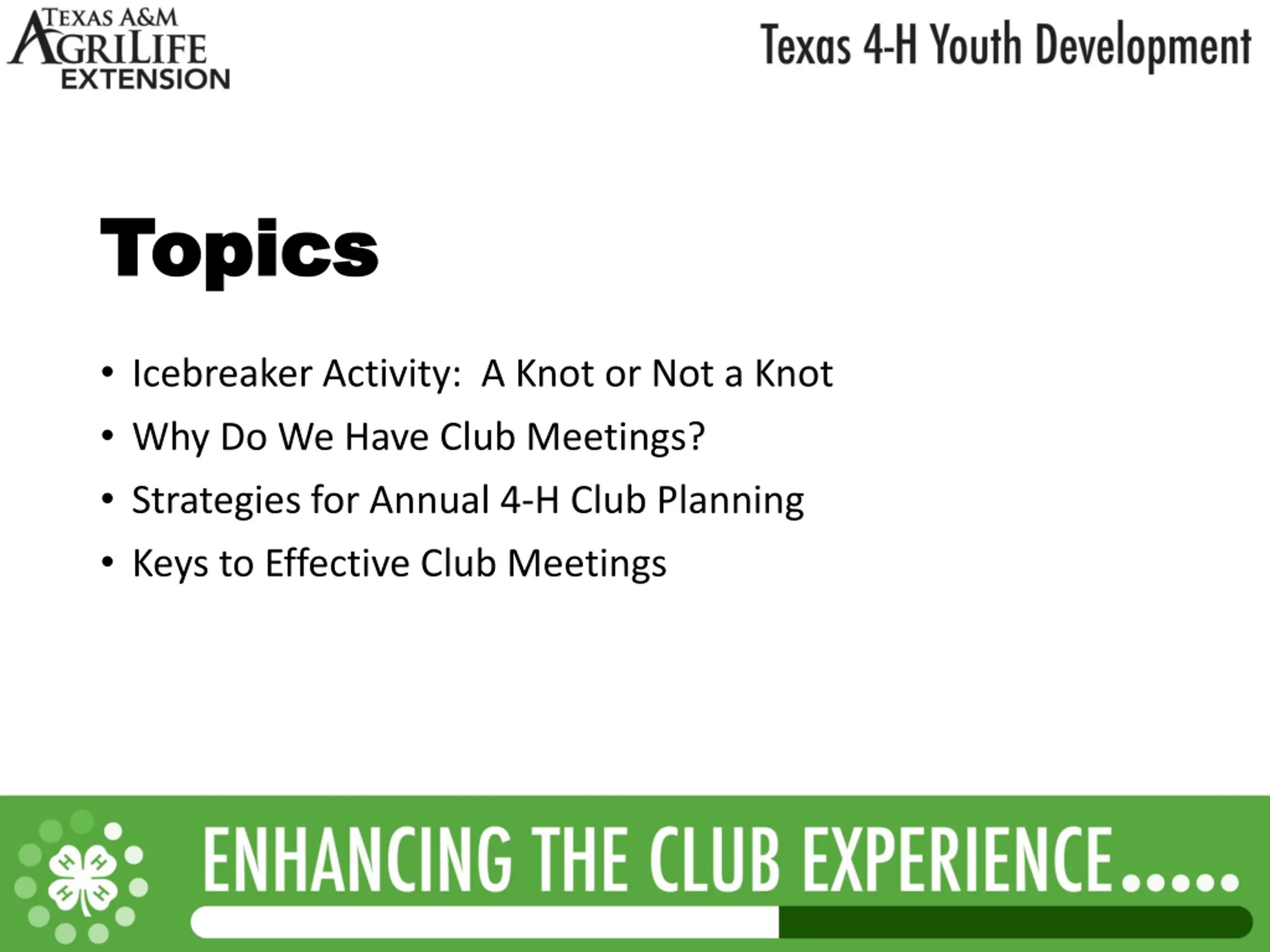 TEXAS A&M AGRILIFE EXTENSION

Texas 4-H Youth Development

Topics

• Icebreaker Activity: A Knot or Not a Knot
• Why Do We Have Club Meetings?
• Strategies for Annual 4-H Club Planning
• Keys to Effective Club Meetings

H H H H

ENHANCING THE CLUB EXPERIENCE.....